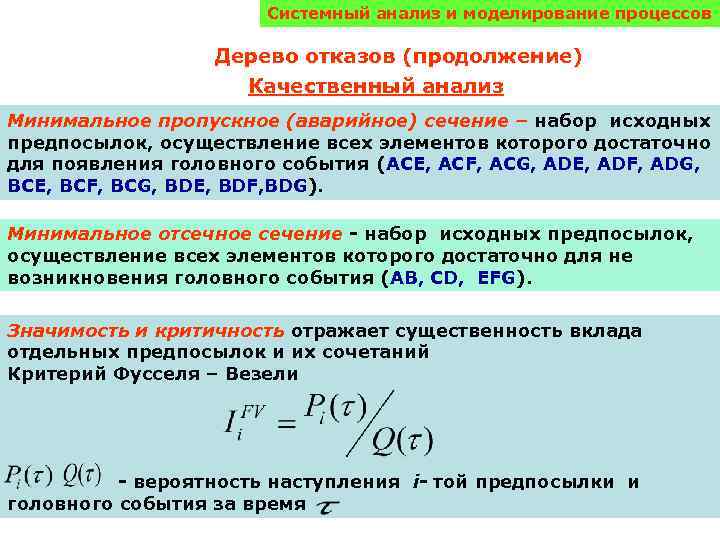 Системный анализ и моделирование процессов

Дерево отказов (продолжение)

Качественный анализ

Минимальное пропускное (аварийное) сечение – набор исходных предпосылок, осуществление всех элементов которого достаточно для появления головного события (ACE, ACF, ACG, ADE, ADF, ADG, BCE, BCF, BCG, BDE, BDF,BDG).

Минимальное отсечное сечение - набор исходных предпосылок, осуществление всех элементов которого достаточно для не возникновения головного события (AB, CD, EFG).

Значимость и критичность отражает существенность вклада отдельных предпосылок и их сочетаний
Критерий Фусселя – Везели

$I_i^{FV} = P_i(\tau) / Q(\tau)$

$P_i(\tau)$ $Q(\tau)$ - вероятность наступления i- той предпосылки и головного события за время $\tau$